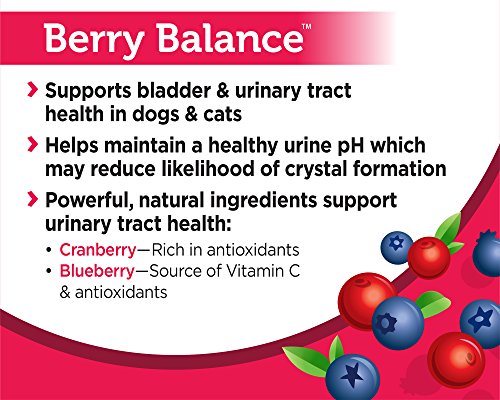 Berry Balance™

› Supports bladder & urinary tract health in dogs & cats

› Helps maintain a healthy urine pH which may reduce likelihood of crystal formation

› Powerful, natural ingredients support urinary tract health:

• Cranberry—Rich in antioxidants
• Blueberry—Source of Vitamin C & antioxidants